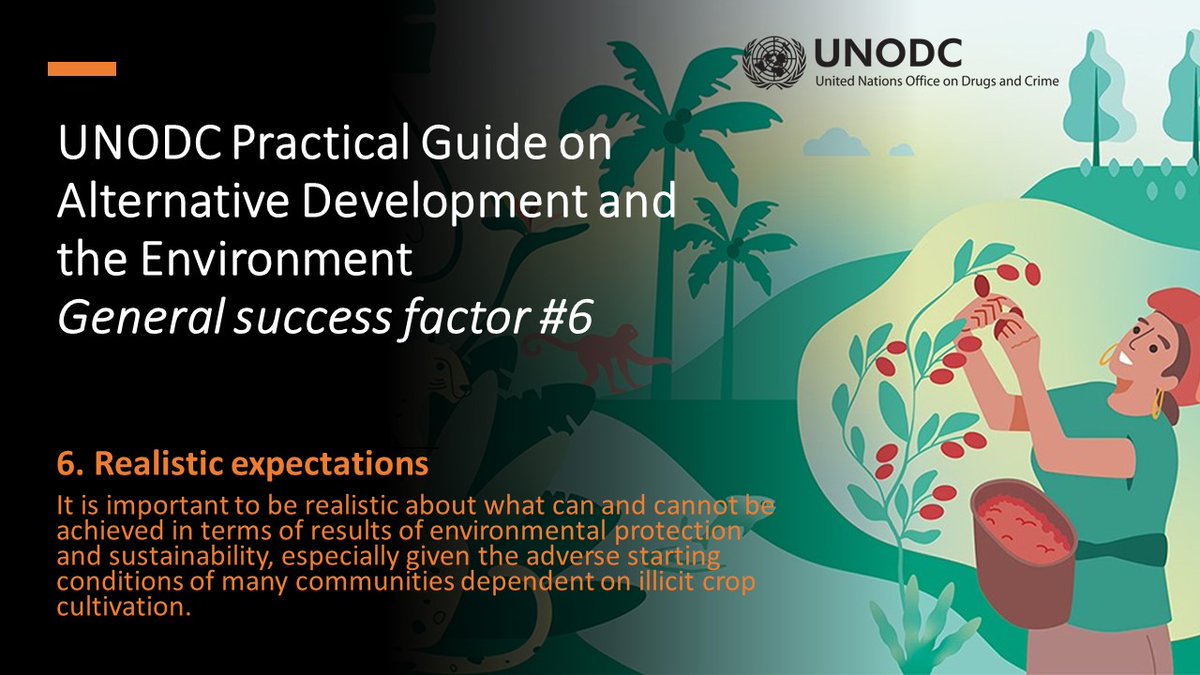 UNODC
United Nations Office on Drugs and Crime

UNODC Practical Guide on Alternative Development and the Environment
General success factor #6

6. Realistic expectations
It is important to be realistic about what can and cannot be achieved in terms of results of environmental protection and sustainability, especially given the adverse starting conditions of many communities dependent on illicit crop cultivation.